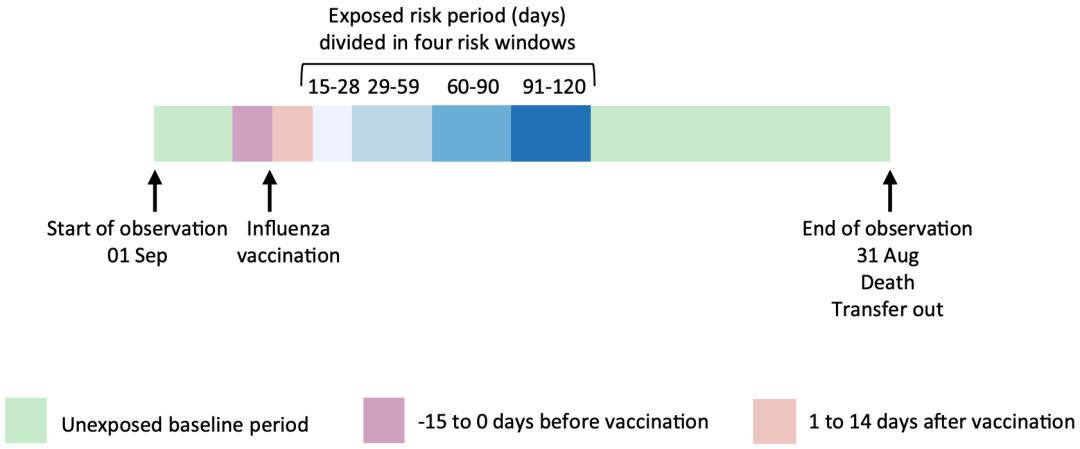 Exposed risk period (days) divided in four risk windows

15-28 29-59 60-90 91-120

Start of observation 01 Sep

Influenza vaccination

End of observation 31 Aug Death Transfer out

Unexposed baseline period

-15 to 0 days before vaccination

1 to 14 days after vaccination